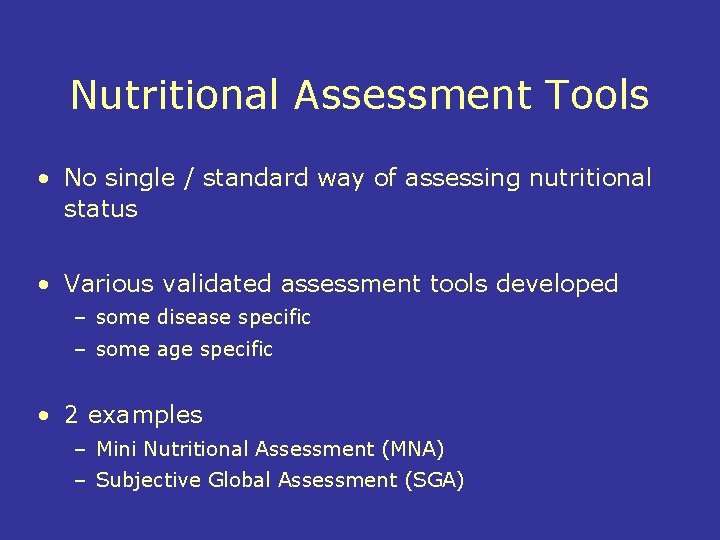 Nutritional Assessment Tools

• No single / standard way of assessing nutritional status

• Various validated assessment tools developed
– some disease specific
– some age specific

• 2 examples
– Mini Nutritional Assessment (MNA)
– Subjective Global Assessment (SGA)